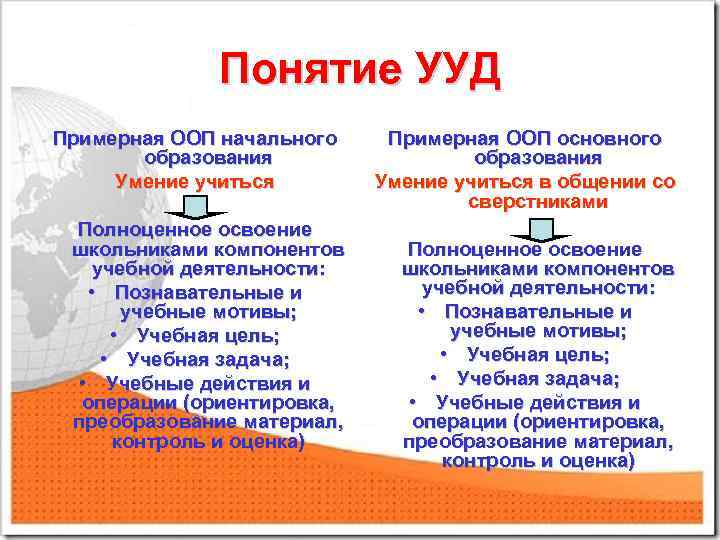 Понятие УУД

Примерная ООП начального образования

Умение учиться

Полноценное освоение школьниками компонентов учебной деятельности:

• Познавательные и учебные мотивы;
• Учебная цель;
• Учебная задача;
• Учебные действия и операции (ориентировка, преобразование материал, контроль и оценка)

Примерная ООП основного образования

Умение учиться в общении со сверстниками

Полноценное освоение школьниками компонентов учебной деятельности:

• Познавательные и учебные мотивы;
• Учебная цель;
• Учебная задача;
• Учебные действия и операции (ориентировка, преобразование материал, контроль и оценка)